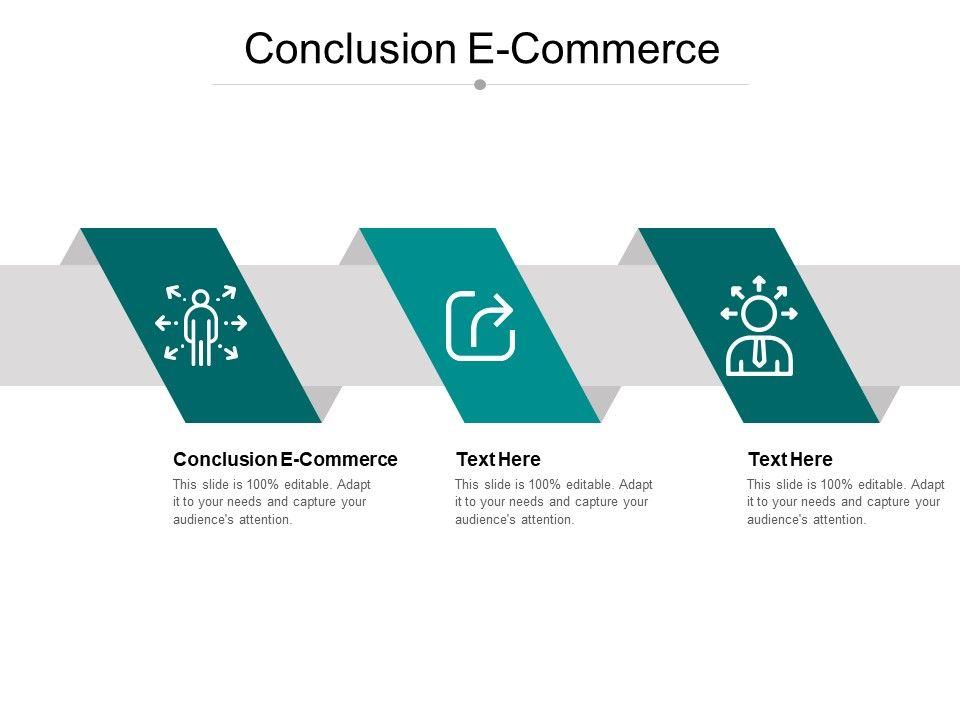 Conclusion E-Commerce

Conclusion E-Commerce
This slide is 100% editable. Adapt it to your needs and capture your audience's attention.

Text Here
This slide is 100% editable. Adapt it to your needs and capture your audience's attention.

Text Here
This slide is 100% editable. Adapt it to your needs and capture your audience's attention.